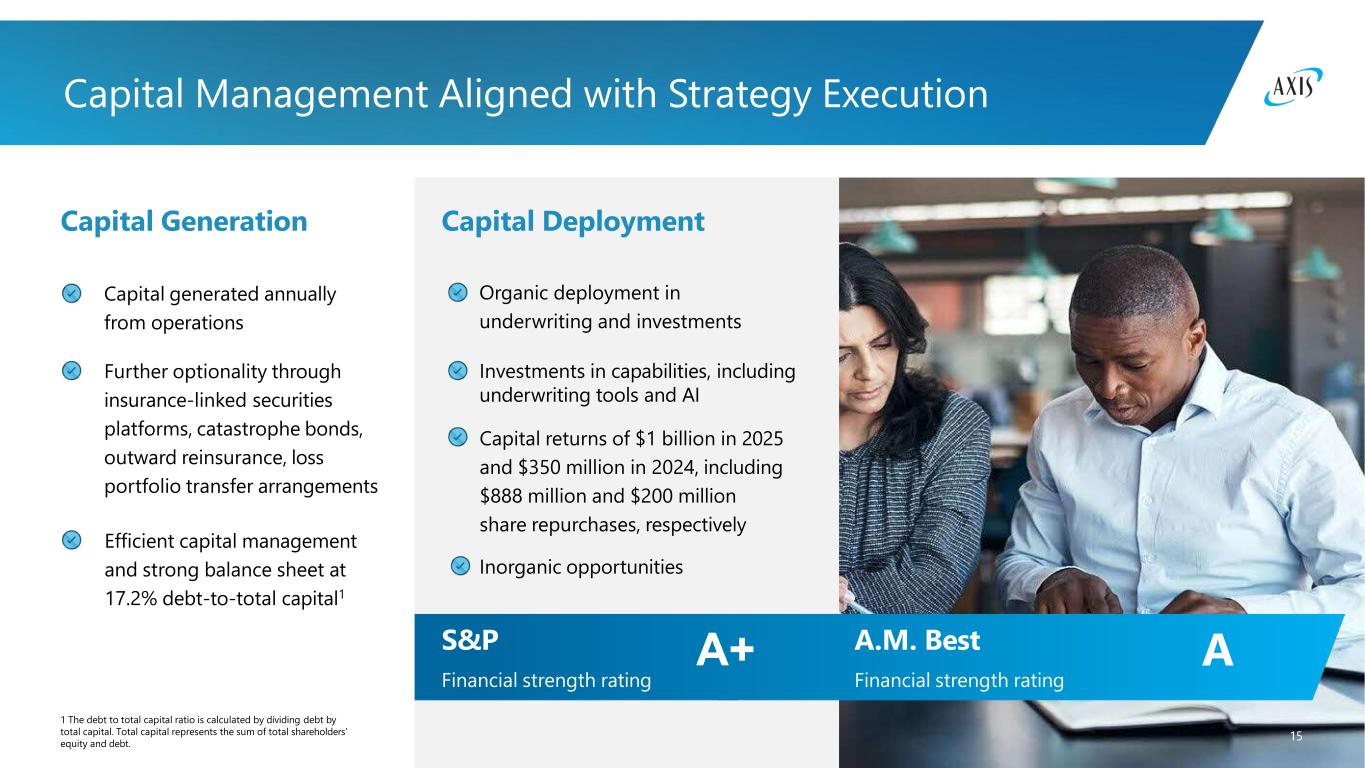 Capital Management Aligned with Strategy Execution

AXIS

Capital Generation

Capital generated annually from operations

Further optionality through insurance-linked securities platforms, catastrophe bonds, outward reinsurance, loss portfolio transfer arrangements

Efficient capital management and strong balance sheet at 17.2% debt-to-total capital$^1$

Capital Deployment

Organic deployment in underwriting and investments

Investments in capabilities, including underwriting tools and AI

Capital returns of $1 billion in 2025 and $350 million in 2024, including $888 million and $200 million share repurchases, respectively

Inorganic opportunities

S&P
Financial strength rating
A+

A.M. Best
Financial strength rating
A

1 The debt to total capital ratio is calculated by dividing debt by total capital. Total capital represents the sum of total shareholders' equity and debt.

15